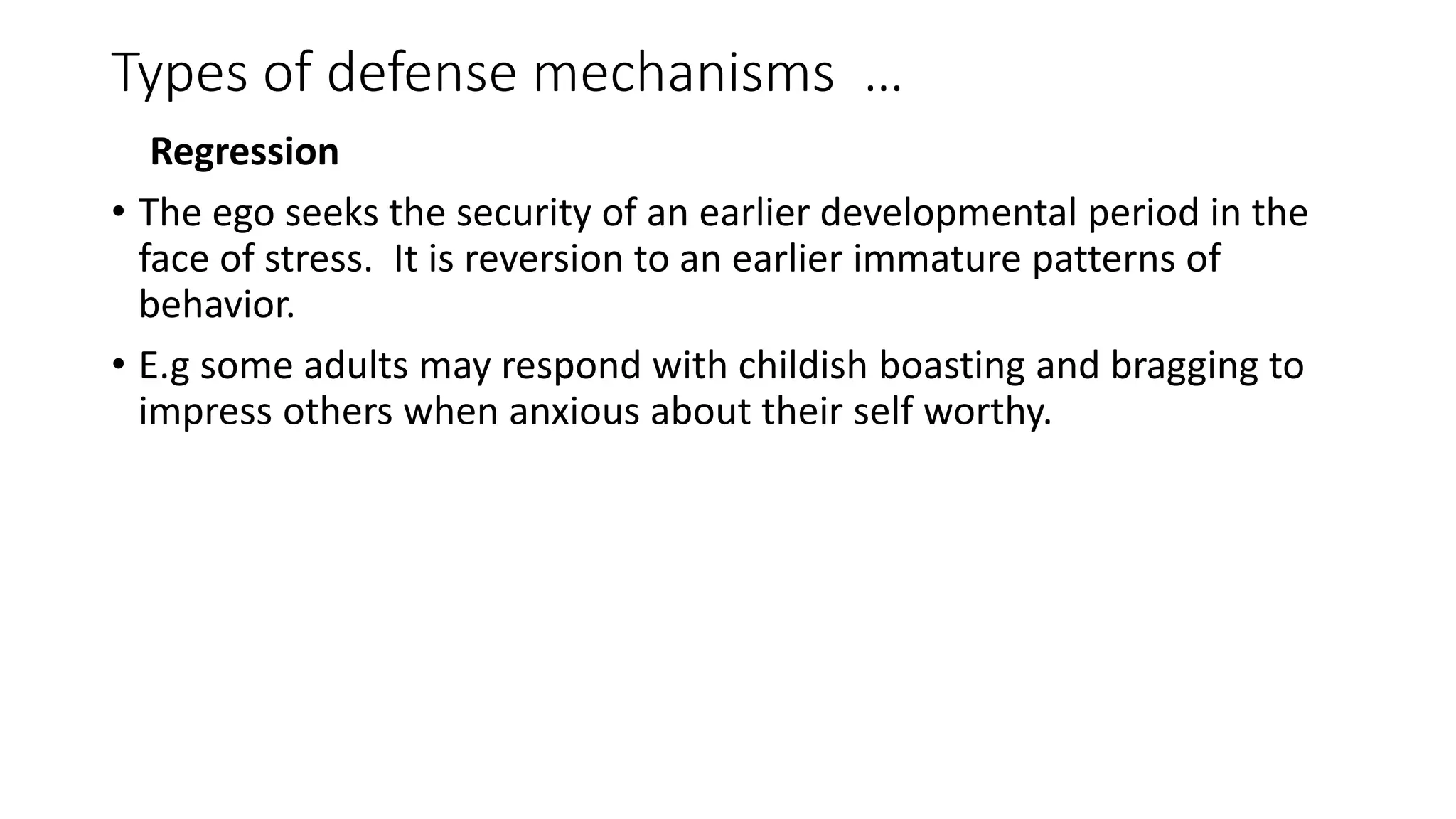 Types of defense mechanisms …

Regression

• The ego seeks the security of an earlier developmental period in the face of stress. It is reversion to an earlier immature patterns of behavior.

• E.g some adults may respond with childish boasting and bragging to impress others when anxious about their self worthy.